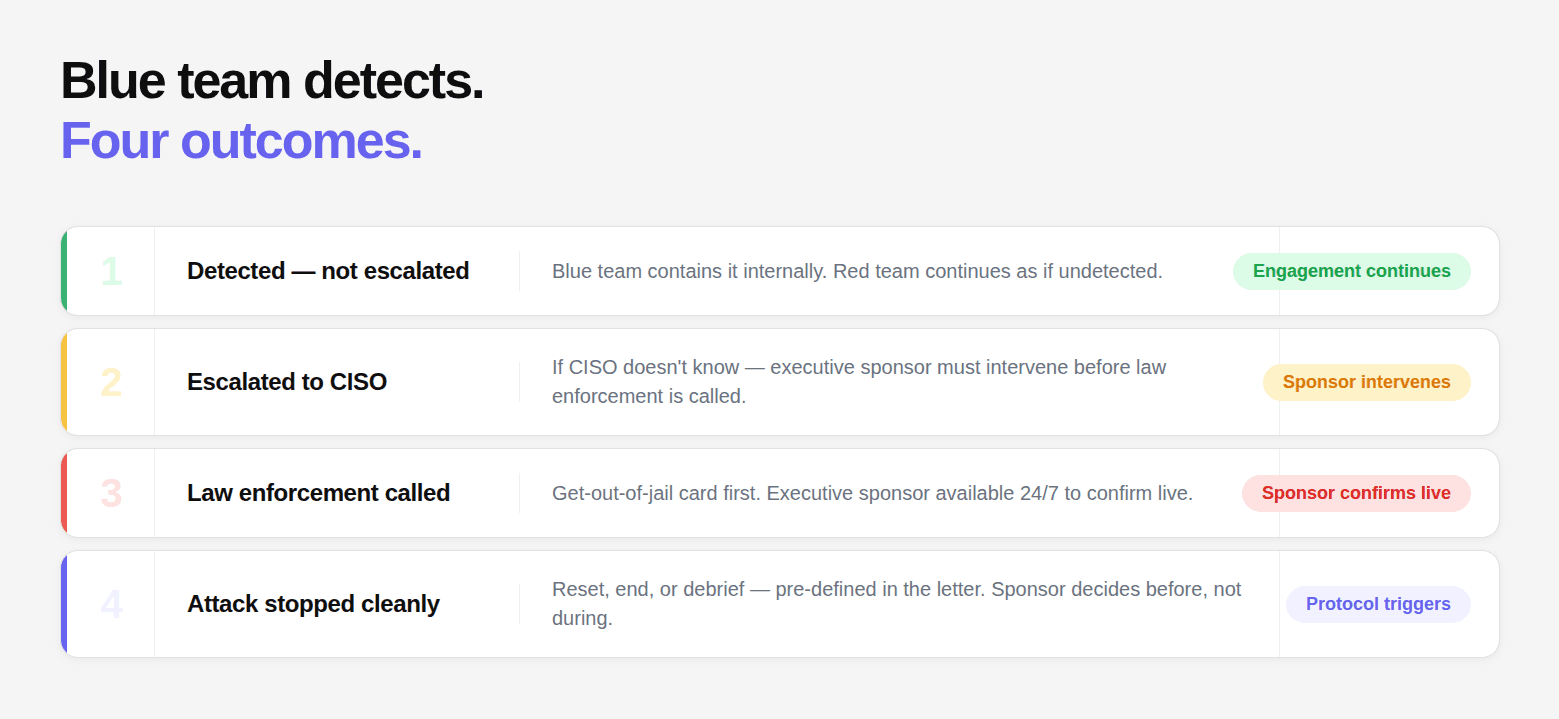 Blue team detects.
Four outcomes.

1 Detected — not escalated
Blue team contains it internally. Red team continues as if undetected.
Engagement continues

2 Escalated to CISO
If CISO doesn't know — executive sponsor must intervene before law enforcement is called.
Sponsor intervenes

3 Law enforcement called
Get-out-of-jail card first. Executive sponsor available 24/7 to confirm live.
Sponsor confirms live

4 Attack stopped cleanly
Reset, end, or debrief — pre-defined in the letter. Sponsor decides before, not during.
Protocol triggers